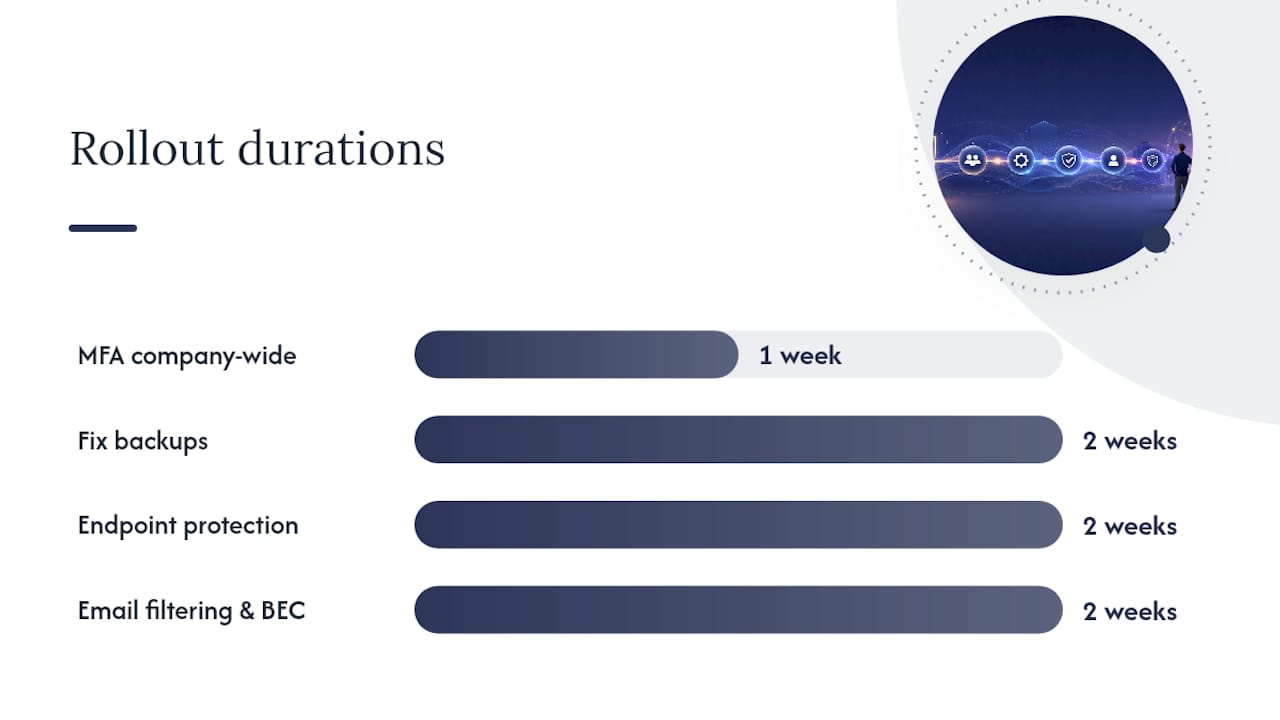 Rollout durations

MFA company-wide
1 week

Fix backups
2 weeks

Endpoint protection
2 weeks

Email filtering & BEC
2 weeks